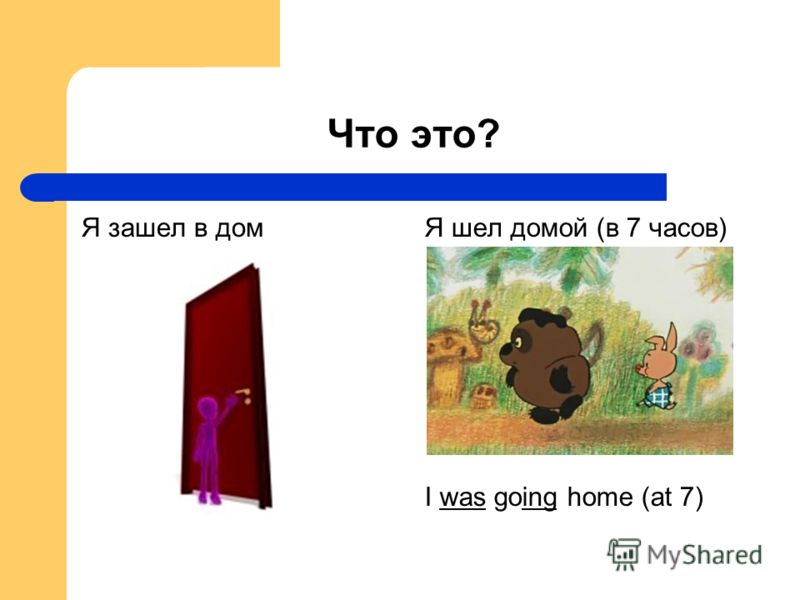 Что это?

Я зашел в дом

Я шел домой (в 7 часов)

I was going home (at 7)

MyShared